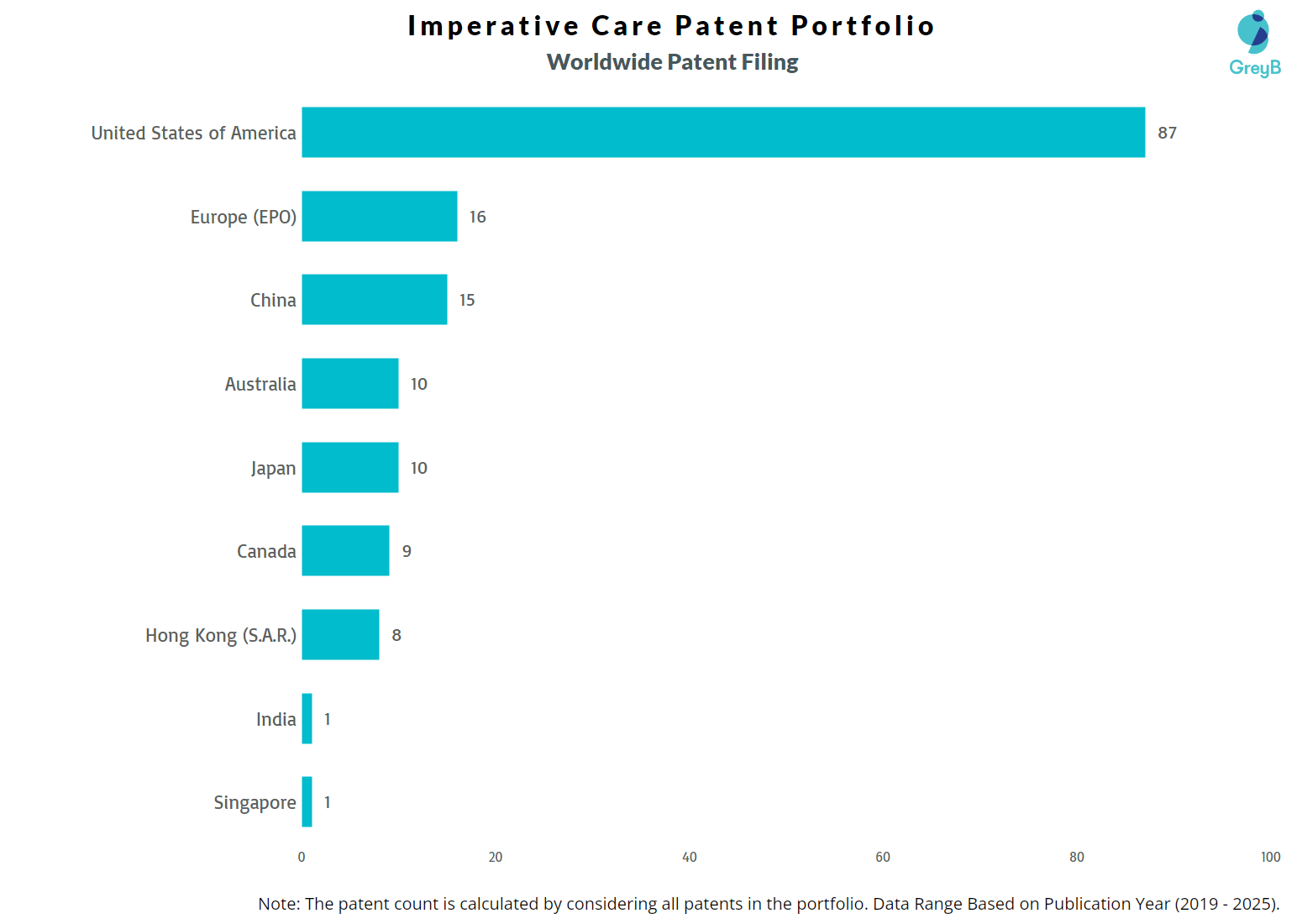 Imperative Care Patent Portfolio
Worldwide Patent Filing

GreyB

United States of America 87
Europe (EPO) 16
China 15
Australia 10
Japan 10
Canada 9
Hong Kong (S.A.R.) 8
India 1
Singapore 1

0 20 40 60 80 100

Note: The patent count is calculated by considering all patents in the portfolio. Data Range Based on Publication Year (2019 - 2025).